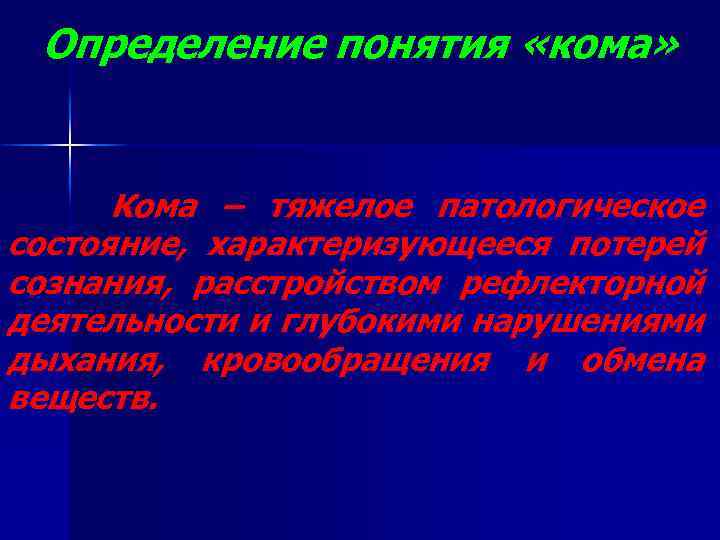 Определение понятия «кома»

Кома – тяжелое патологическое состояние, характеризующееся потерей сознания, расстройством рефлекторной деятельности и глубокими нарушениями дыхания, кровообращения и обмена веществ.